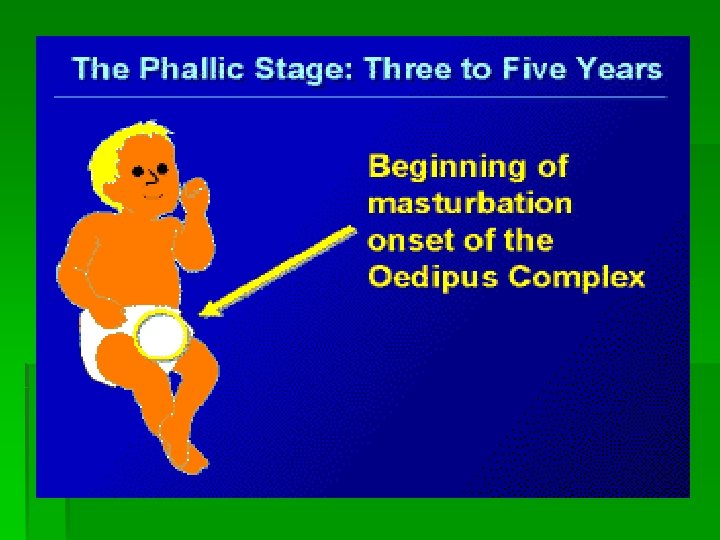 The Phallic Stage: Three to Five Years

Beginning of masturbation onset of the Oedipus Complex